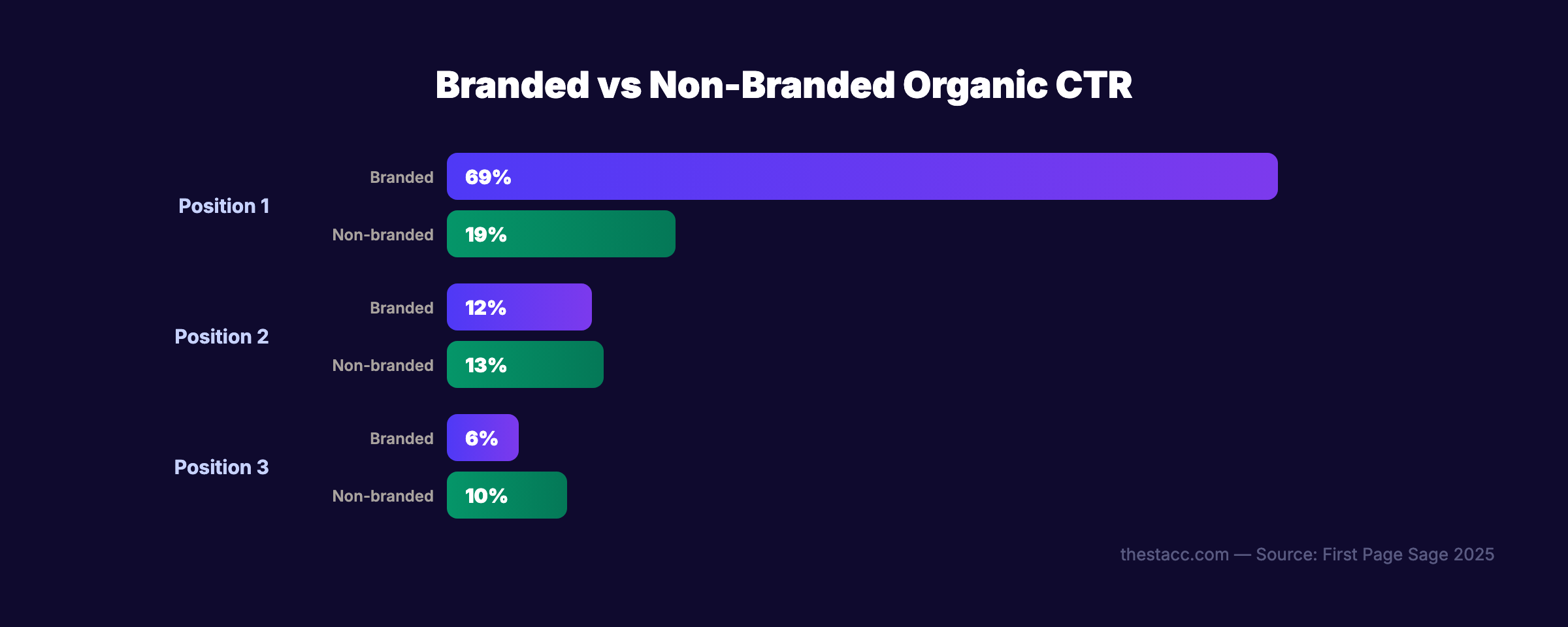 Branded vs Non-Branded Organic CTR

Position 1
Branded 69%
Non-branded 19%

Position 2
Branded 12%
Non-branded 13%

Position 3
Branded 6%
Non-branded 10%

thestacc.com — Source: First Page Sage 2025